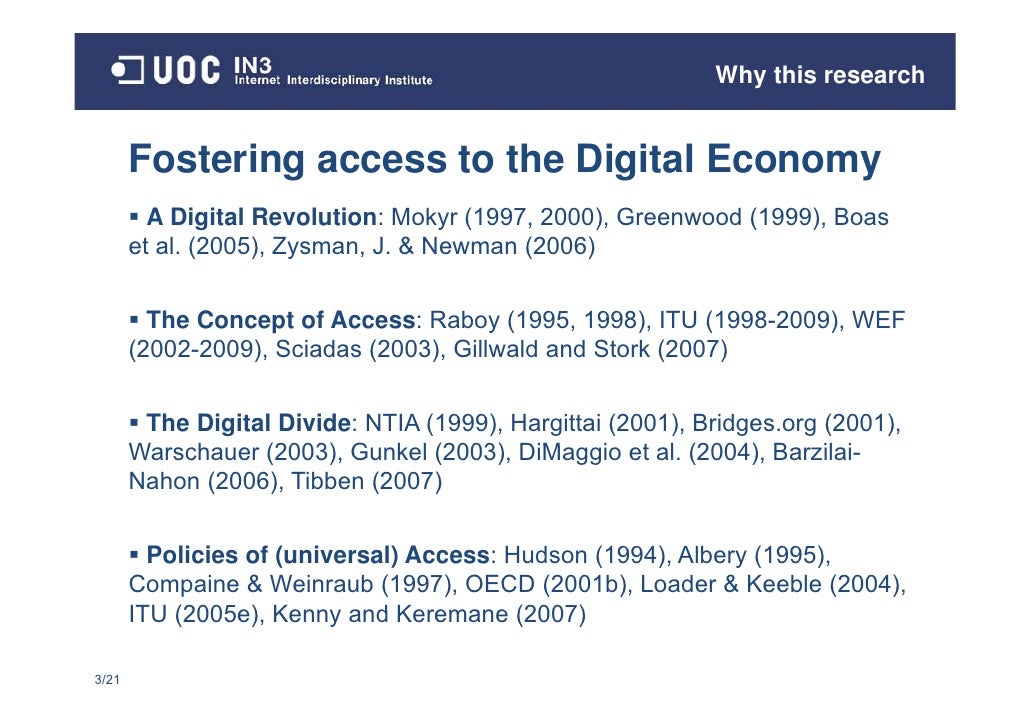 UOC IN3 Internet Interdisciplinary Institute

Why this research

Fostering access to the Digital Economy

▪ A Digital Revolution: Mokyr (1997, 2000), Greenwood (1999), Boas et al. (2005), Zysman, J. & Newman (2006)

▪ The Concept of Access: Raboy (1995, 1998), ITU (1998-2009), WEF (2002-2009), Sciadas (2003), Gillwald and Stork (2007)

▪ The Digital Divide: NTIA (1999), Hargittai (2001), Bridges.org (2001), Warschauer (2003), Gunkel (2003), DiMaggio et al. (2004), Barzilai-Nahon (2006), Tibben (2007)

▪ Policies of (universal) Access: Hudson (1994), Albery (1995), Compaine & Weinraub (1997), OECD (2001b), Loader & Keeble (2004), ITU (2005e), Kenny and Keremane (2007)

3/21